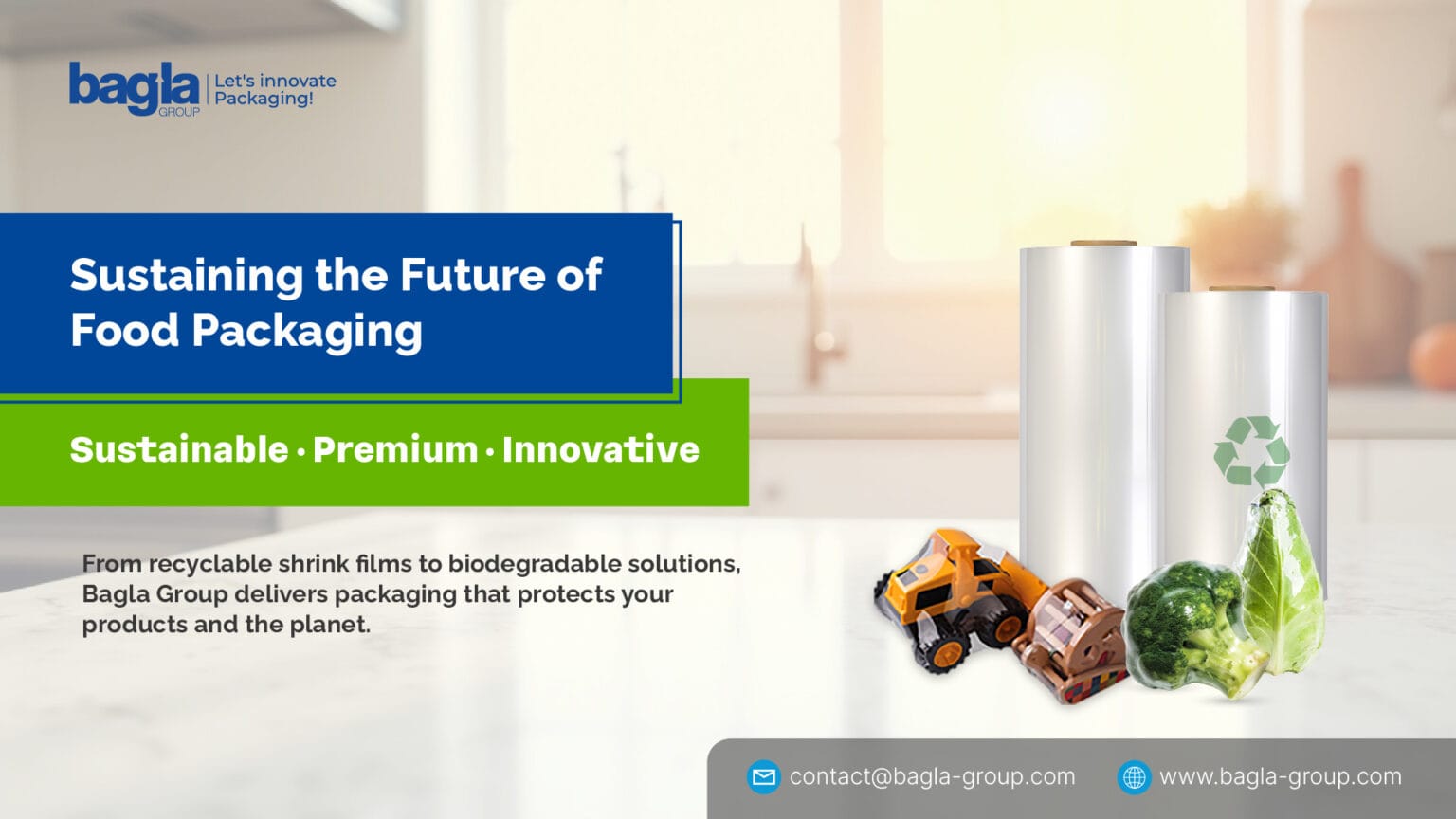 bagla GROUP
Let's innovate Packaging!

Sustaining the Future of Food Packaging

Sustainable · Premium · Innovative

From recyclable shrink films to biodegradable solutions, Bagla Group delivers packaging that protects your products and the planet.

contact@bagla-group.com
www.bagla-group.com